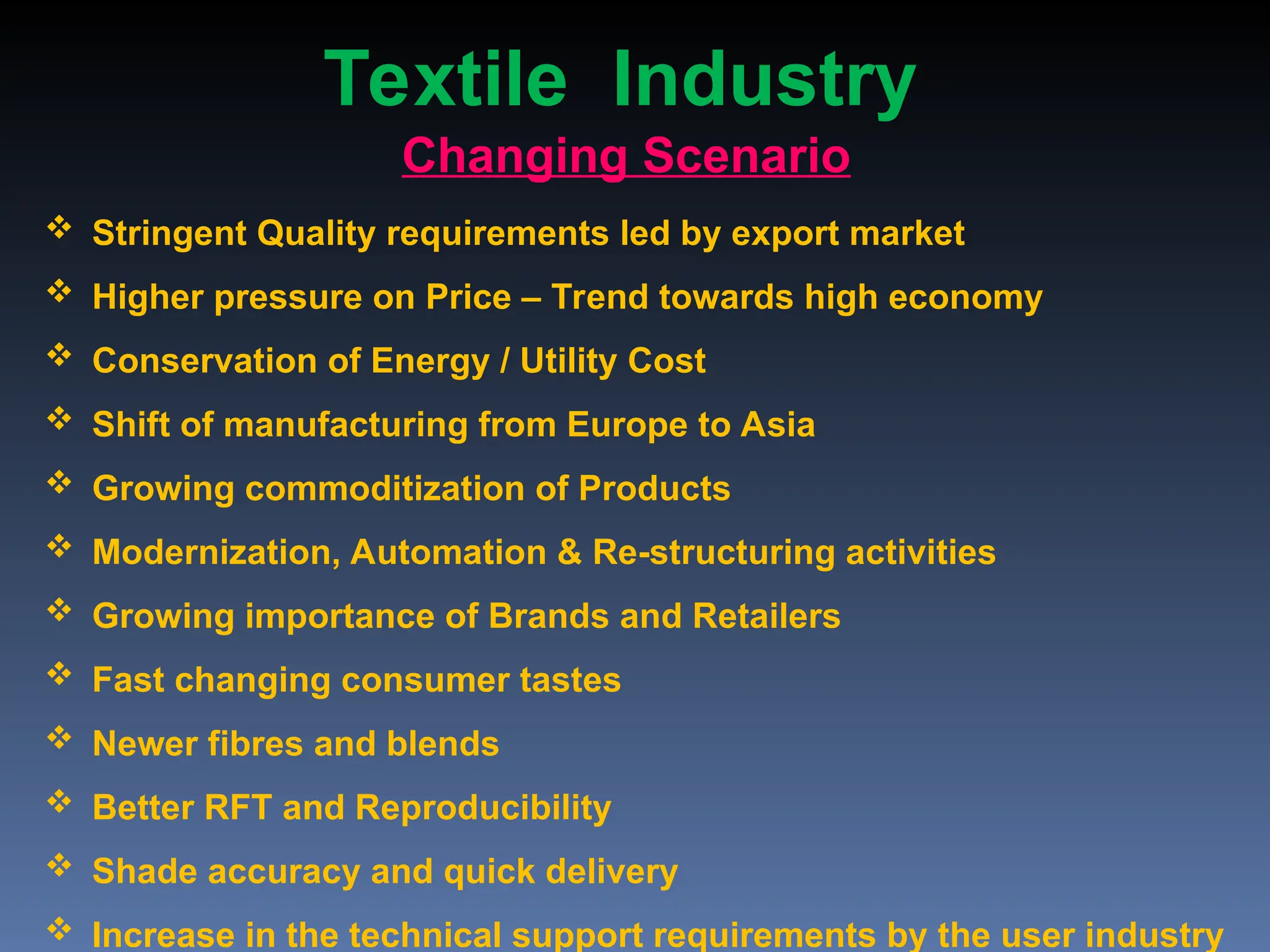 Textile Industry

Changing Scenario

❖ Stringent Quality requirements led by export market

❖ Higher pressure on Price – Trend towards high economy

❖ Conservation of Energy / Utility Cost

❖ Shift of manufacturing from Europe to Asia

❖ Growing commoditization of Products

❖ Modernization, Automation & Re-structuring activities

❖ Growing importance of Brands and Retailers

❖ Fast changing consumer tastes

❖ Newer fibres and blends

❖ Better RFT and Reproducibility

❖ Shade accuracy and quick delivery

❖ Increase in the technical support requirements by the user industry